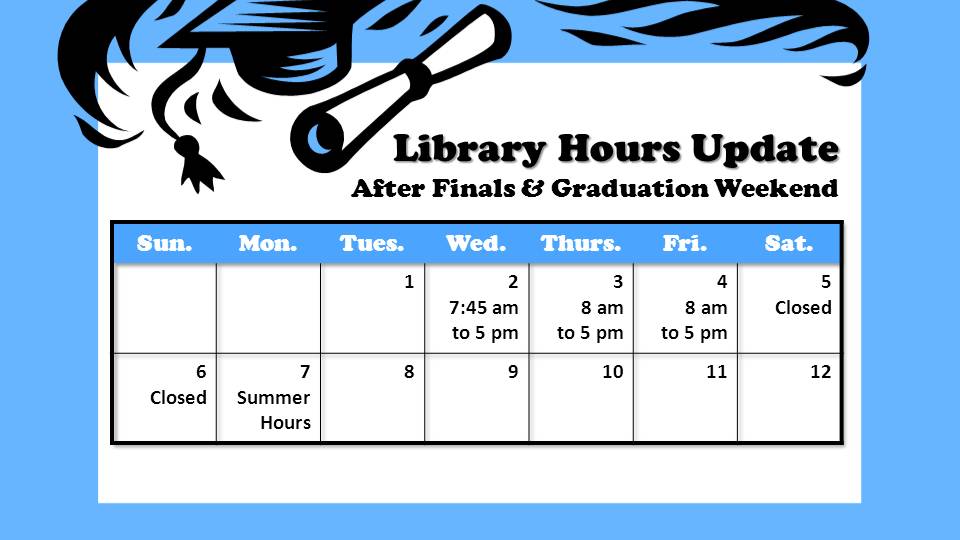 Library Hours Update
After Finals & Graduation Weekend

| Sun. | Mon. | Tues. | Wed. | Thurs. | Fri. | Sat. |
|---|---|---|---|---|---|---|
| | | 1 | 2 7:45 am to 5 pm | 3 8 am to 5 pm | 4 8 am to 5 pm | 5 Closed |
| 6 Closed | 7 Summer Hours | 8 | 9 | 10 | 11 | 12 |